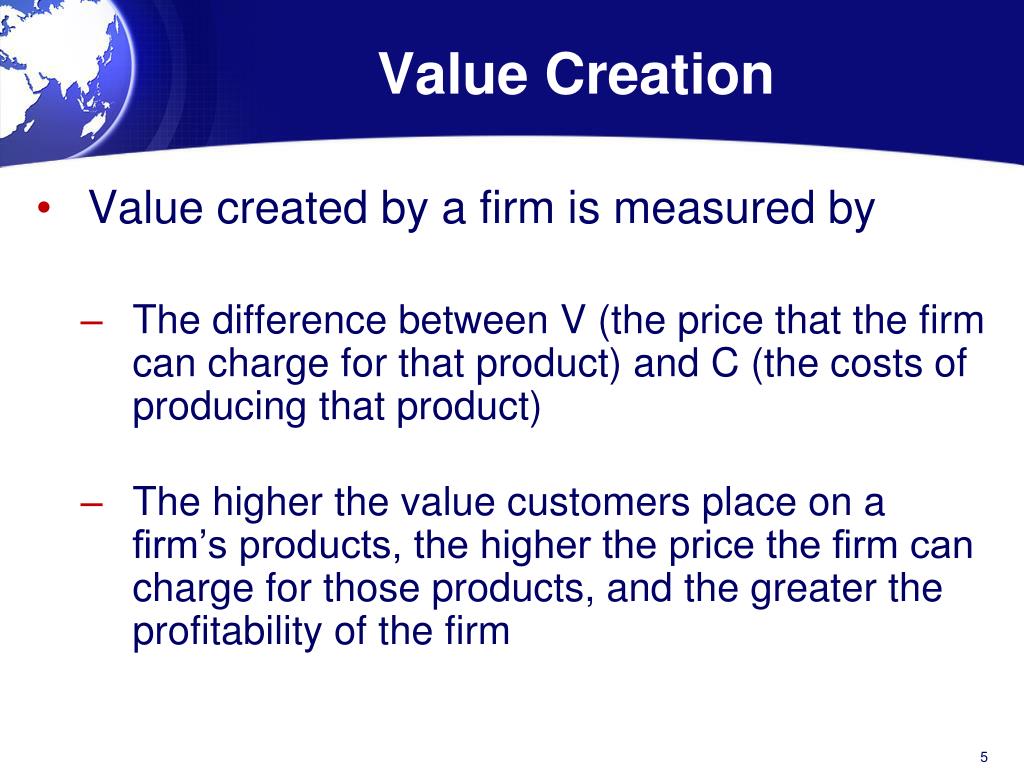 Value Creation

• Value created by a firm is measured by

– The difference between V (the price that the firm can charge for that product) and C (the costs of producing that product)

– The higher the value customers place on a firm’s products, the higher the price the firm can charge for those products, and the greater the profitability of the firm

5